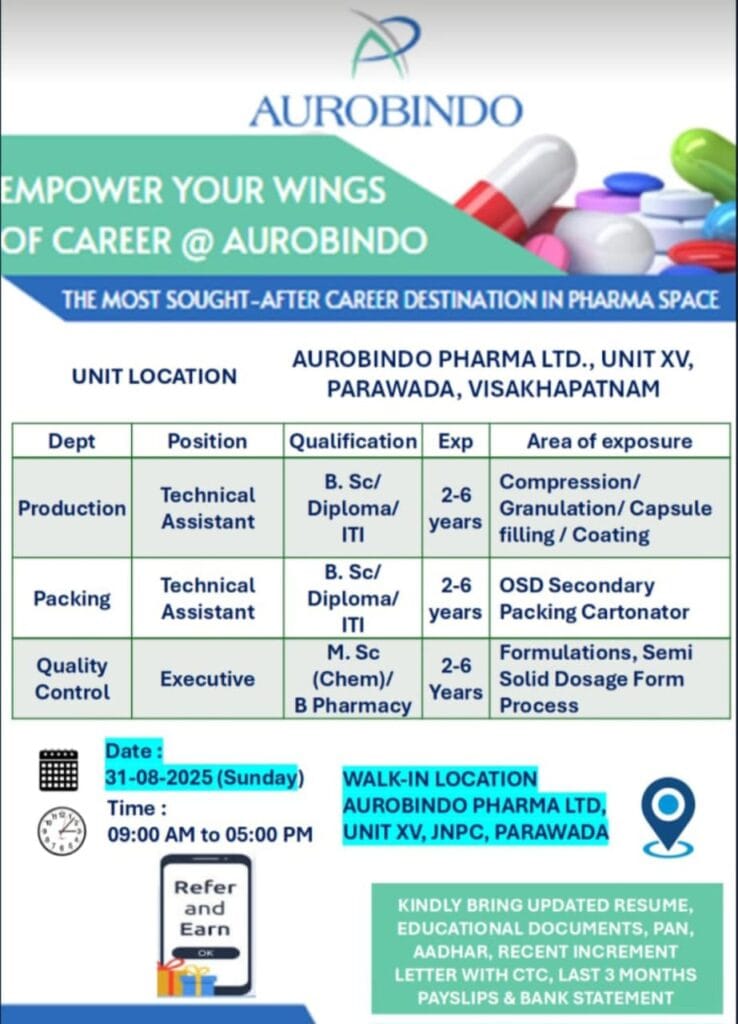 AUROBINDO

EMPOWER YOUR WINGS OF CAREER @ AUROBINDO

THE MOST SOUGHT-AFTER CAREER DESTINATION IN PHARMA SPACE

UNIT LOCATION

AUROBINDO PHARMA LTD., UNIT XV, PARAWADA, VISAKHAPATNAM

| Dept | Position | Qualification | Exp | Area of exposure |
|---|---|---|---|---|
| Production | Technical Assistant | B. Sc/ Diploma/ ITI | 2-6 years | Compression/ Granulation/ Capsule filling / Coating |
| Packing | Technical Assistant | B. Sc/ Diploma/ ITI | 2-6 years | OSD Secondary Packing Cartonator |
| Quality Control | Executive | M. Sc (Chem)/ B Pharmacy | 2-6 Years | Formulations, Semi Solid Dosage Form Process |

Date :
31-08-2025 (Sunday)
Time :
09:00 AM to 05:00 PM

WALK-IN LOCATION
AUROBINDO PHARMA LTD, UNIT XV, JNPC, PARAWADA

Refer and Earn
OK

KINDLY BRING UPDATED RESUME, EDUCATIONAL DOCUMENTS, PAN, AADHAR, RECENT INCREMENT LETTER WITH CTC, LAST 3 MONTHS PAYSLIPS & BANK STATEMENT